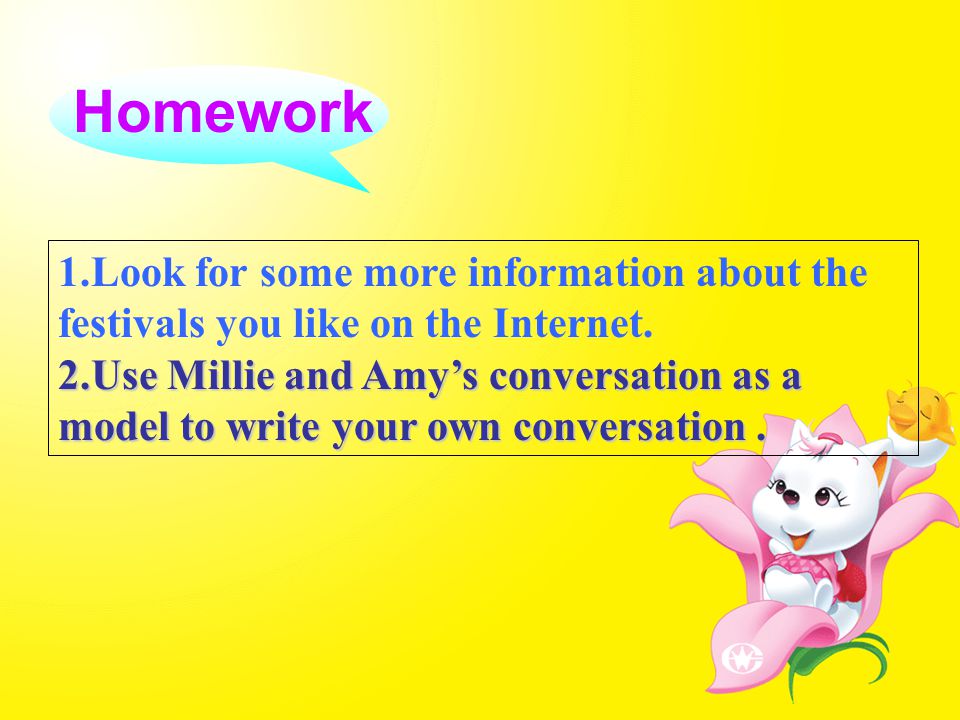 Homework

1.Look for some more information about the festivals you like on the Internet.
2.Use Millie and Amy’s conversation as a model to write your own conversation .